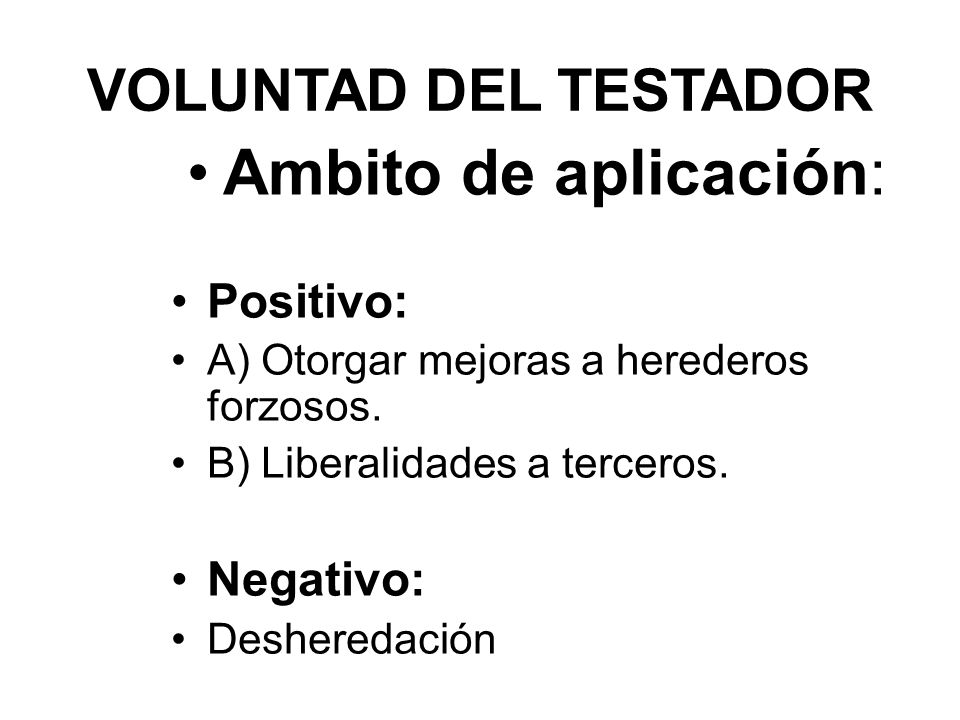 VOLUNTAD DEL TESTADOR

• Ambito de aplicación:

• Positivo:
• A) Otorgar mejoras a herederos forzosos.
• B) Liberalidades a terceros.

• Negativo:
• Desheredación